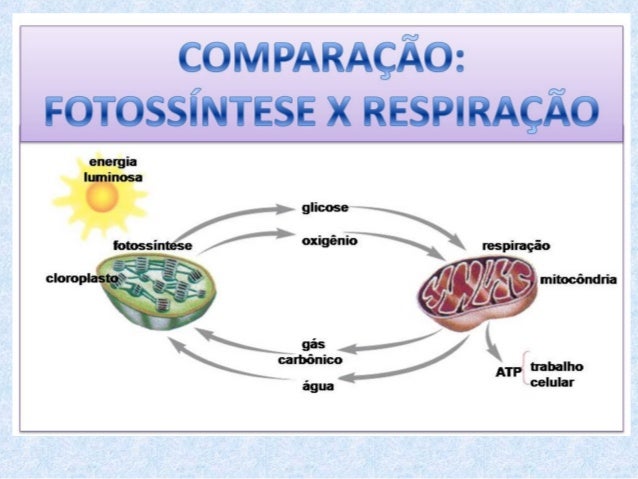 COMPARAÇÃO:
FOTOSSÍNTESE X RESPIRAÇÃO

energia luminosa

glicose

oxigênio

fotossíntese

cloroplasto

respiração

mitocôndria

gás carbônico

água

ATP trabalho celular